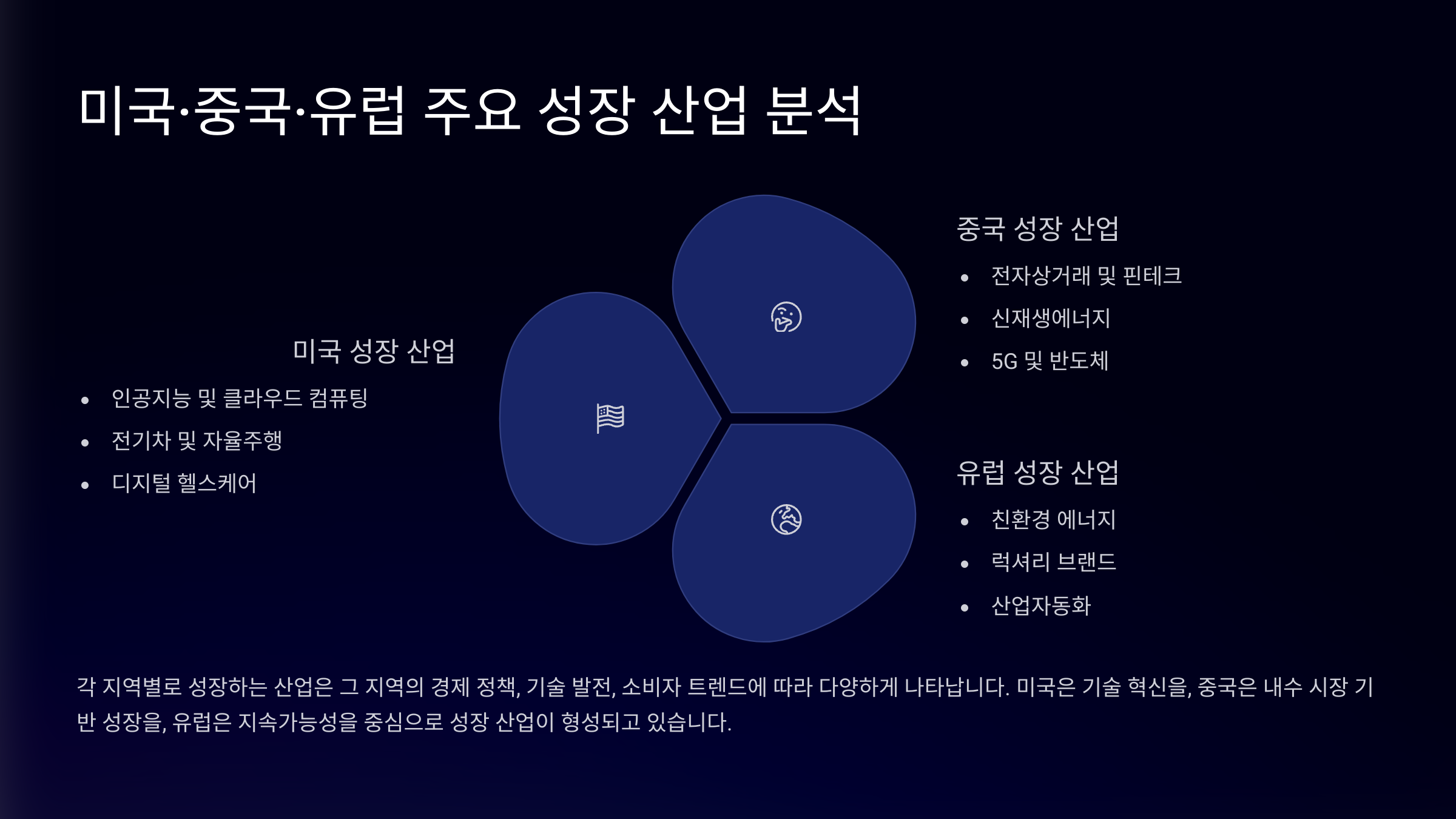 미국·중국·유럽 주요 성장 산업 분석

미국 성장 산업

- 인공지능 및 클라우드 컴퓨팅
- 전기차 및 자율주행
- 디지털 헬스케어

중국 성장 산업

- 전자상거래 및 핀테크
- 신재생에너지
- 5G 및 반도체

유럽 성장 산업

- 친환경 에너지
- 럭셔리 브랜드
- 산업자동화

각 지역별로 성장하는 산업은 그 지역의 경제 정책, 기술 발전, 소비자 트렌드에 따라 다양하게 나타납니다. 미국은 기술 혁신을, 중국은 내수 시장 기반 성장을, 유럽은 지속가능성을 중심으로 성장 산업이 형성되고 있습니다.